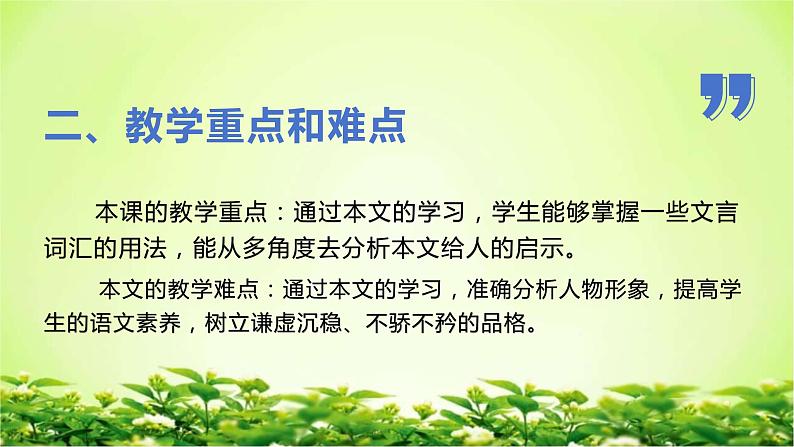 二、教学重点和难点

本课的教学重点：通过本文的学习，学生能够掌握一些文言词汇的用法，能从多角度去分析本文给人的启示。

本文的教学难点：通过本文的学习，准确分析人物形象，提高学生的语文素养，树立谦虚沉稳、不骄不矜的品格。